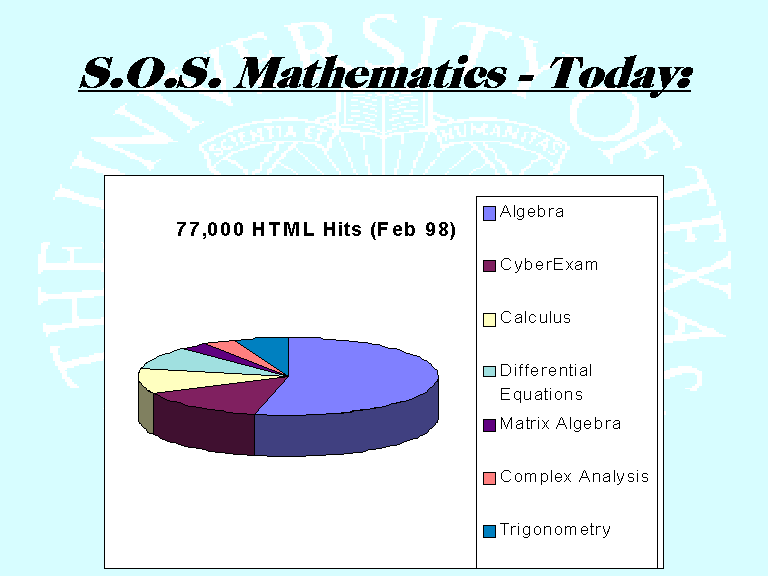 S.O.S. Mathematics - Today:

THE UNIVERSITY OF TEXAS
SCIENTIA ET HUMANITAS

77,000 HTML Hits (Feb 98)

Algebra
CyberExam
Calculus
Differential Equations
Matrix Algebra
Complex Analysis
Trigonometry